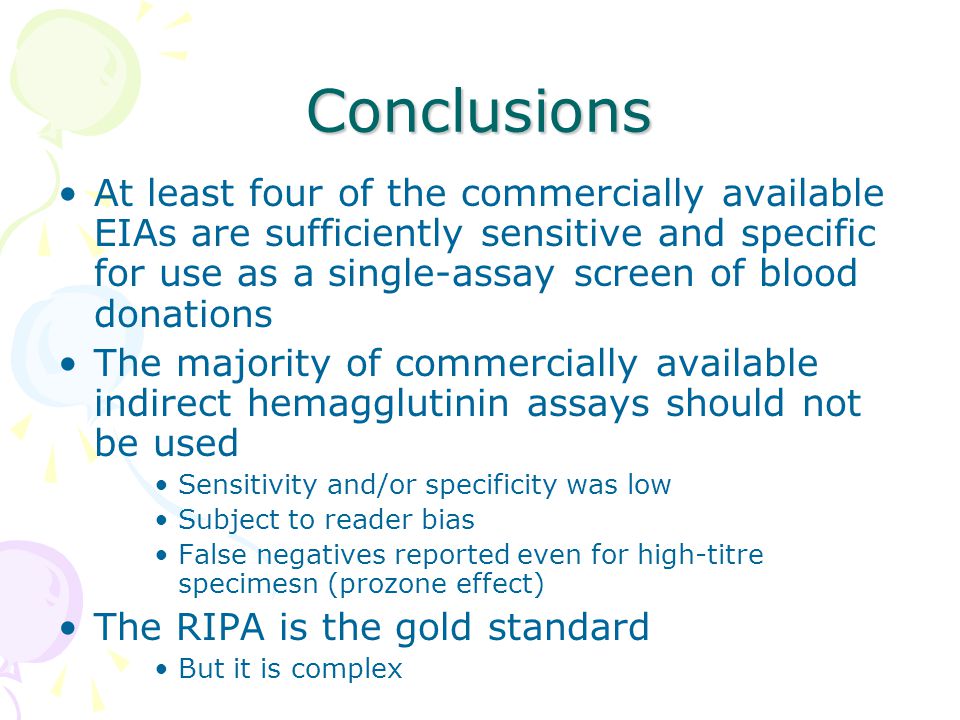 Conclusions

• At least four of the commercially available EIAs are sufficiently sensitive and specific for use as a single-assay screen of blood donations

• The majority of commercially available indirect hemagglutinin assays should not be used
  • Sensitivity and/or specificity was low
  • Subject to reader bias
  • False negatives reported even for high-titre specimesn (prozone effect)

• The RIPA is the gold standard
  • But it is complex